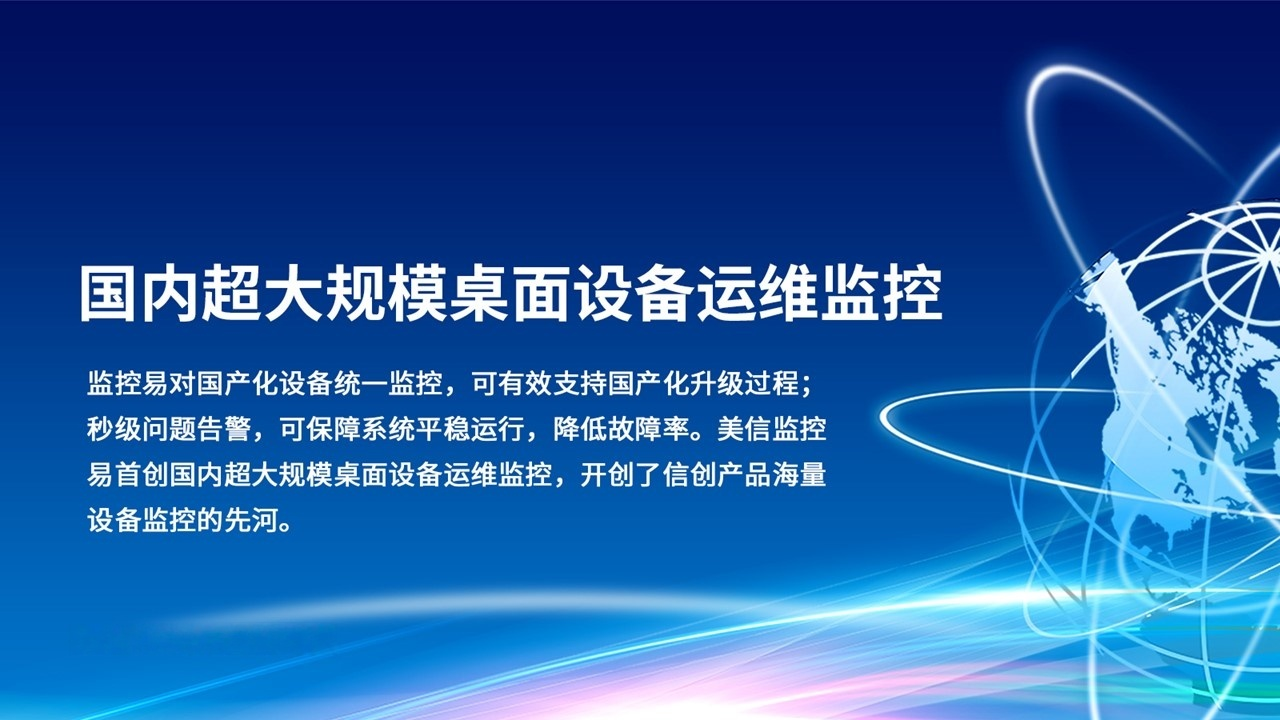 国内超大规模桌面设备运维监控

监控易对国产化设备统一监控，可有效支持国产化升级过程；秒级问题告警，可保障系统平稳运行，降低故障率。美信监控易首创国内超大规模桌面设备运维监控，开创了信创产品海量设备监控的先河。